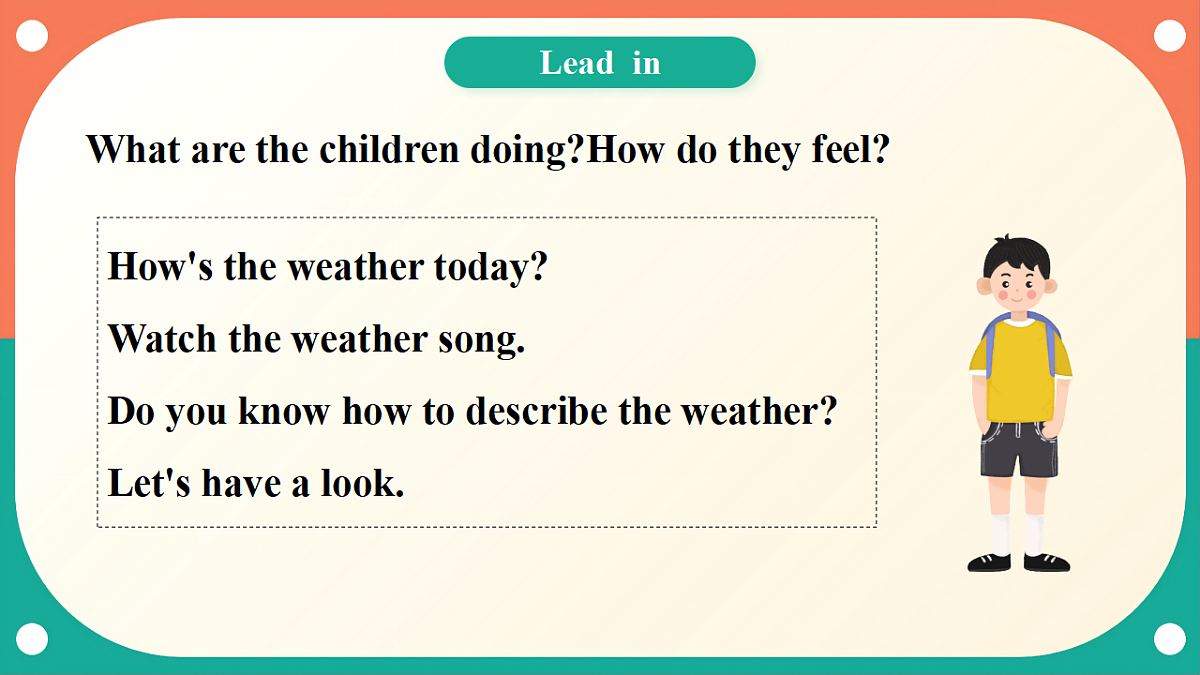 Lead in

What are the children doing?How do they feel?

How's the weather today?

Watch the weather song.

Do you know how to describe the weather?

Let's have a look.